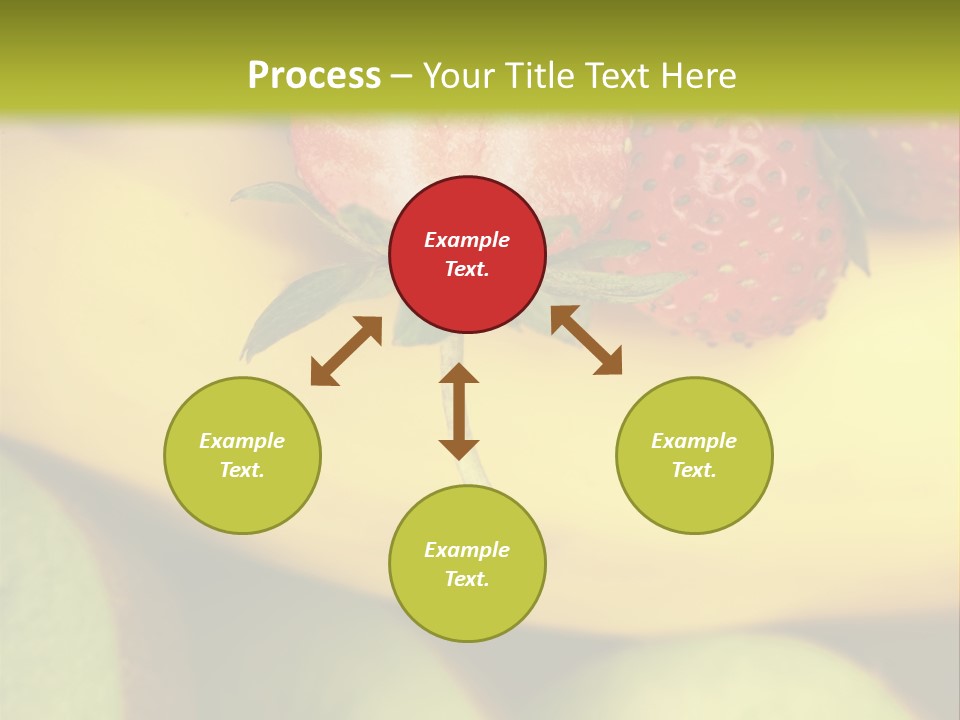 Process – Your Title Text Here

Example Text.

Example Text.

Example Text.

Example Text.